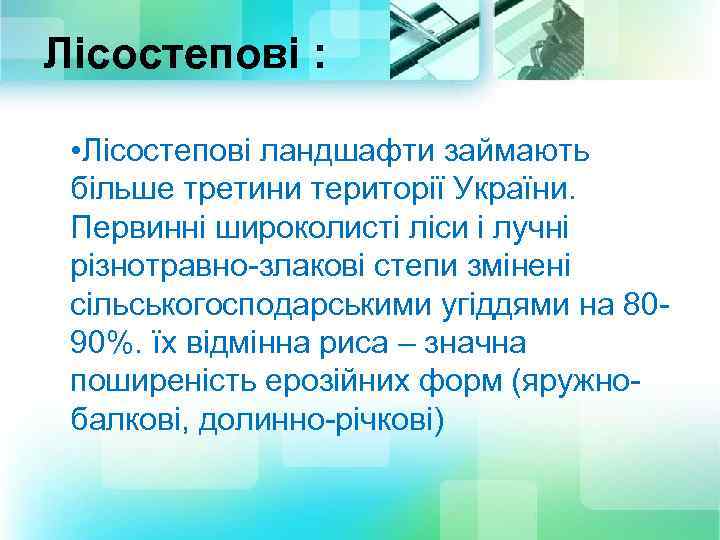 Лісостепові :

•Лісостепові ландшафти займають більше третини території України. Первинні широколисті ліси і лучні різнотравно-злакові степи змінені сільськогосподарськими угіддями на 80-90%. їх відмінна риса – значна поширеність ерозійних форм (яружно-балкові, долинно-річкові)